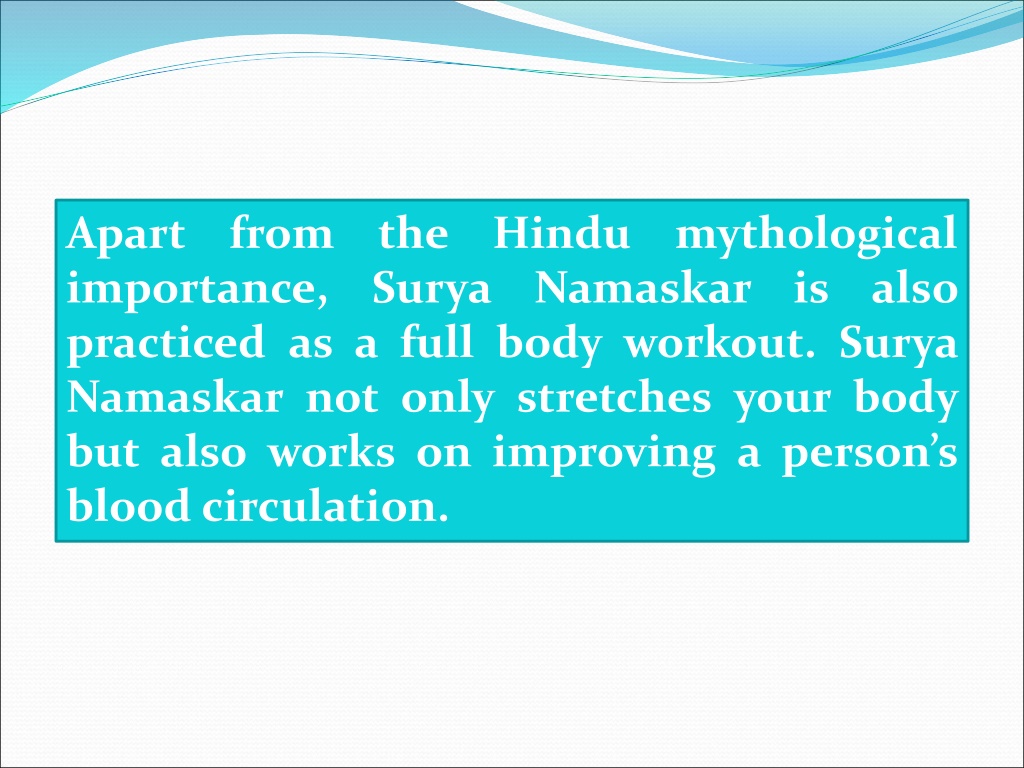 Apart from the Hindu mythological importance, Surya Namaskar is also practiced as a full body workout. Surya Namaskar not only stretches your body but also works on improving a person’s blood circulation.